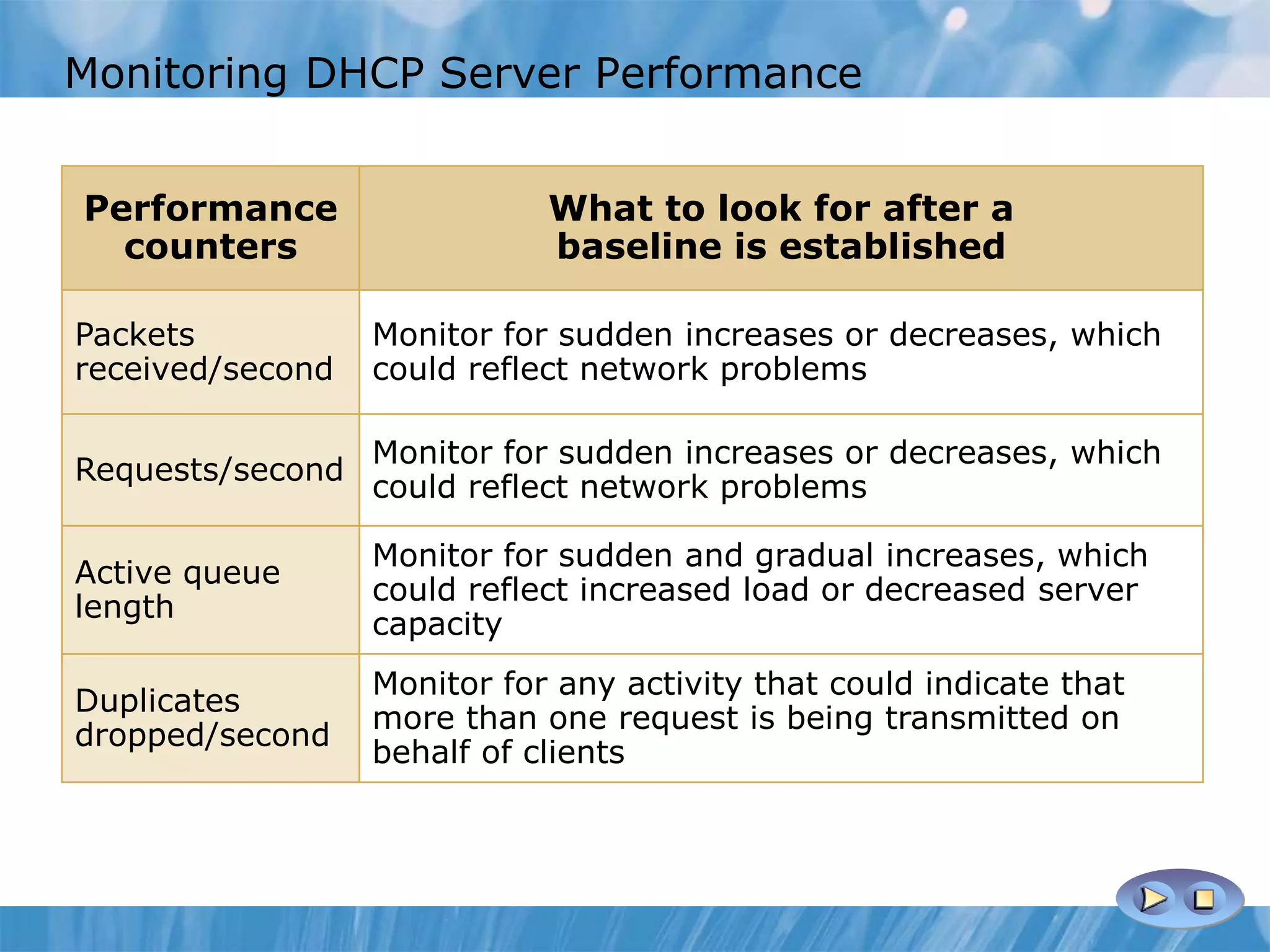 Monitoring DHCP Server Performance

| Performance counters | What to look for after a baseline is established |
|---|---|
| Packets received/second | Monitor for sudden increases or decreases, which could reflect network problems |
| Requests/second | Monitor for sudden increases or decreases, which could reflect network problems |
| Active queue length | Monitor for sudden and gradual increases, which could reflect increased load or decreased server capacity |
| Duplicates dropped/second | Monitor for any activity that could indicate that more than one request is being transmitted on behalf of clients |